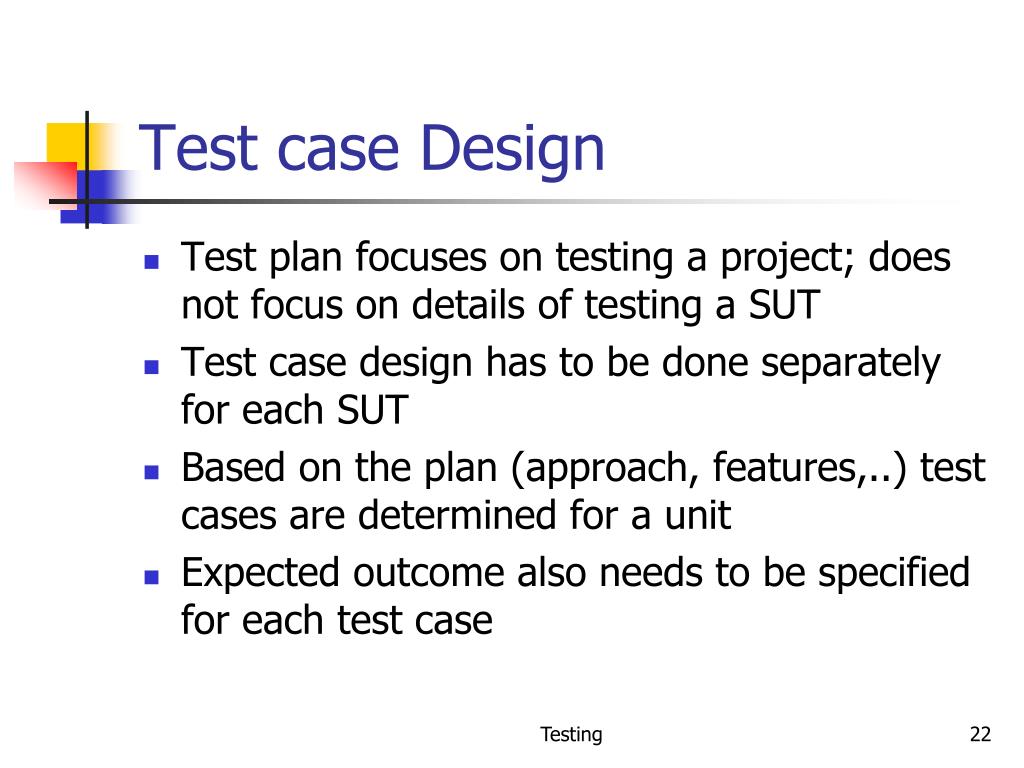 Test case Design

- Test plan focuses on testing a project; does not focus on details of testing a SUT
- Test case design has to be done separately for each SUT
- Based on the plan (approach, features,..) test cases are determined for a unit
- Expected outcome also needs to be specified for each test case

Testing

22